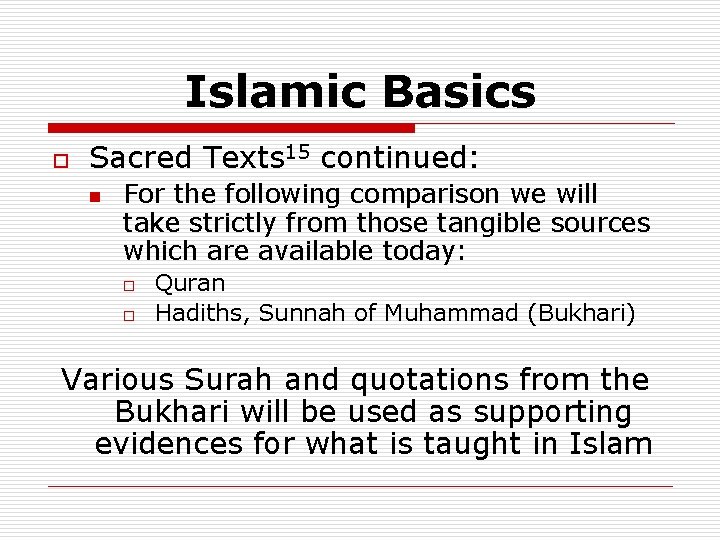 Islamic Basics

Sacred Texts$^{15}$ continued:

For the following comparison we will take strictly from those tangible sources which are available today:

Quran

Hadiths, Sunnah of Muhammad (Bukhari)

Various Surah and quotations from the Bukhari will be used as supporting evidences for what is taught in Islam